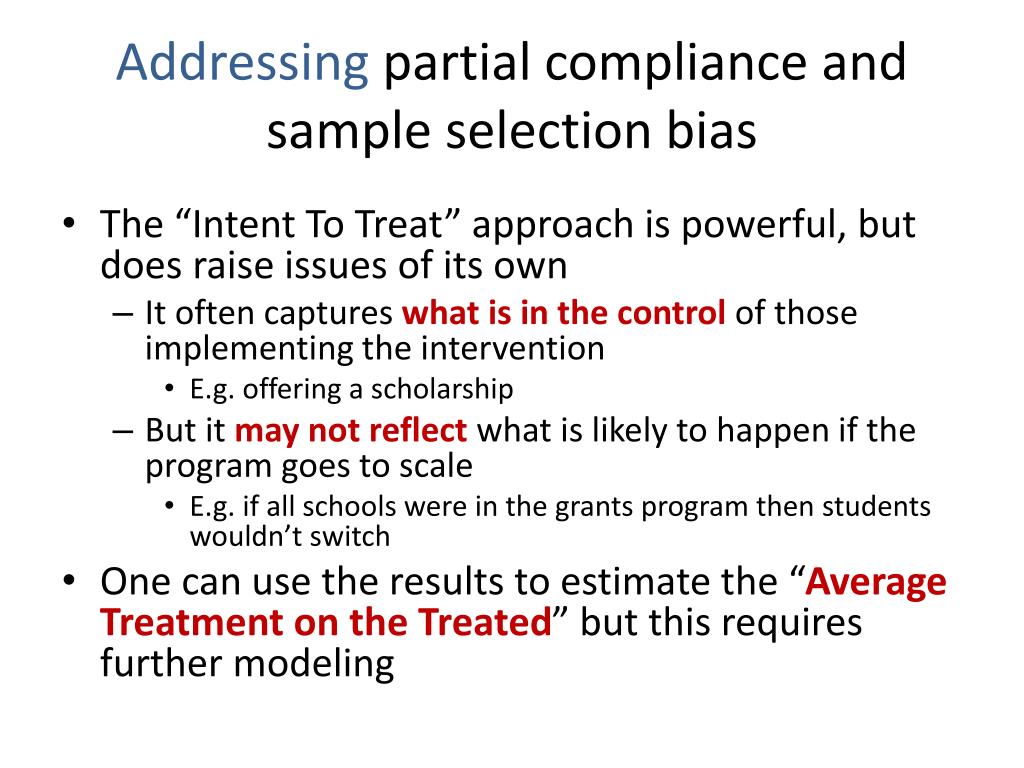 Addressing partial compliance and sample selection bias

• The “Intent To Treat” approach is powerful, but does raise issues of its own
– It often captures what is in the control of those implementing the intervention
• E.g. offering a scholarship
– But it may not reflect what is likely to happen if the program goes to scale
• E.g. if all schools were in the grants program then students wouldn’t switch
• One can use the results to estimate the “Average Treatment on the Treated” but this requires further modeling